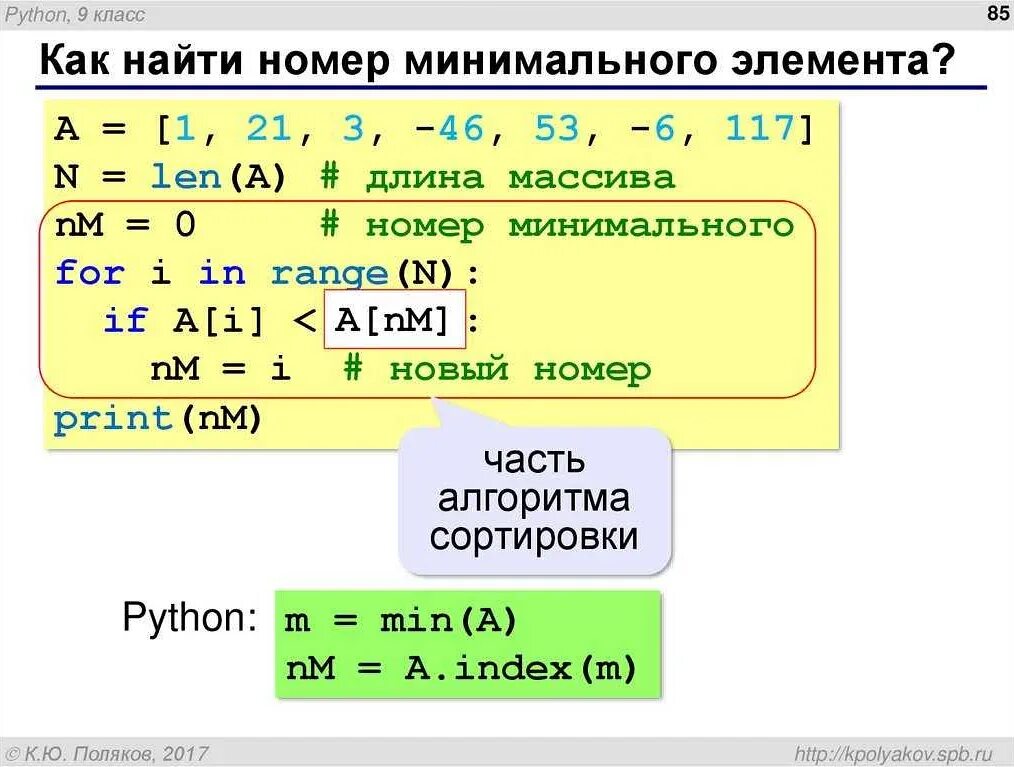 Python, 9 класс

85

Как найти номер минимального элемента?

A = [1, 21, 3, -46, 53, -6, 117]
N = len(A) # длина массива
nM = 0     # номер минимального
for i in range(N):
  if A[i] < A[nM]:
    nM = i  # новый номер
print(nM)

часть алгоритма сортировки

Python:
m = min(A)
nM = A.index(m)

© К.Ю. Поляков, 2017

http://kpolyakov.spb.ru